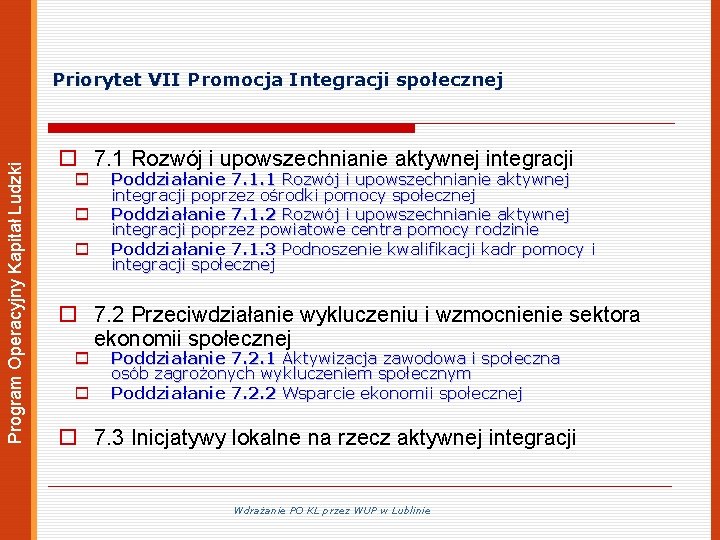 Program Operacyjny Kapitał Ludzki

Priorytet VII Promocja Integracji społecznej

7.1 Rozwój i upowszechnianie aktywnej integracji

Poddziałanie 7.1.1 Rozwój i upowszechnianie aktywnej integracji poprzez ośrodki pomocy społecznej

Poddziałanie 7.1.2 Rozwój i upowszechnianie aktywnej integracji poprzez powiatowe centra pomocy rodzinie

Poddziałanie 7.1.3 Podnoszenie kwalifikacji kadr pomocy i integracji społecznej

7.2 Przeciwdziałanie wykluczeniu i wzmocnienie sektora ekonomii społecznej

Poddziałanie 7.2.1 Aktywizacja zawodowa i społeczna osób zagrożonych wykluczeniem społecznym

Poddziałanie 7.2.2 Wsparcie ekonomii społecznej

7.3 Inicjatywy lokalne na rzecz aktywnej integracji

Wdrażanie PO KL przez WUP w Lublinie